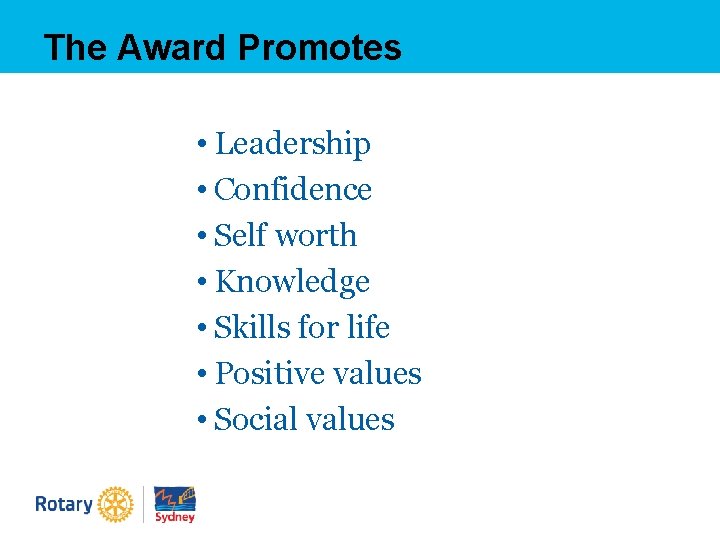 The Award Promotes

• Leadership
• Confidence
• Self worth
• Knowledge
• Skills for life
• Positive values
• Social values

Rotary

Sydney